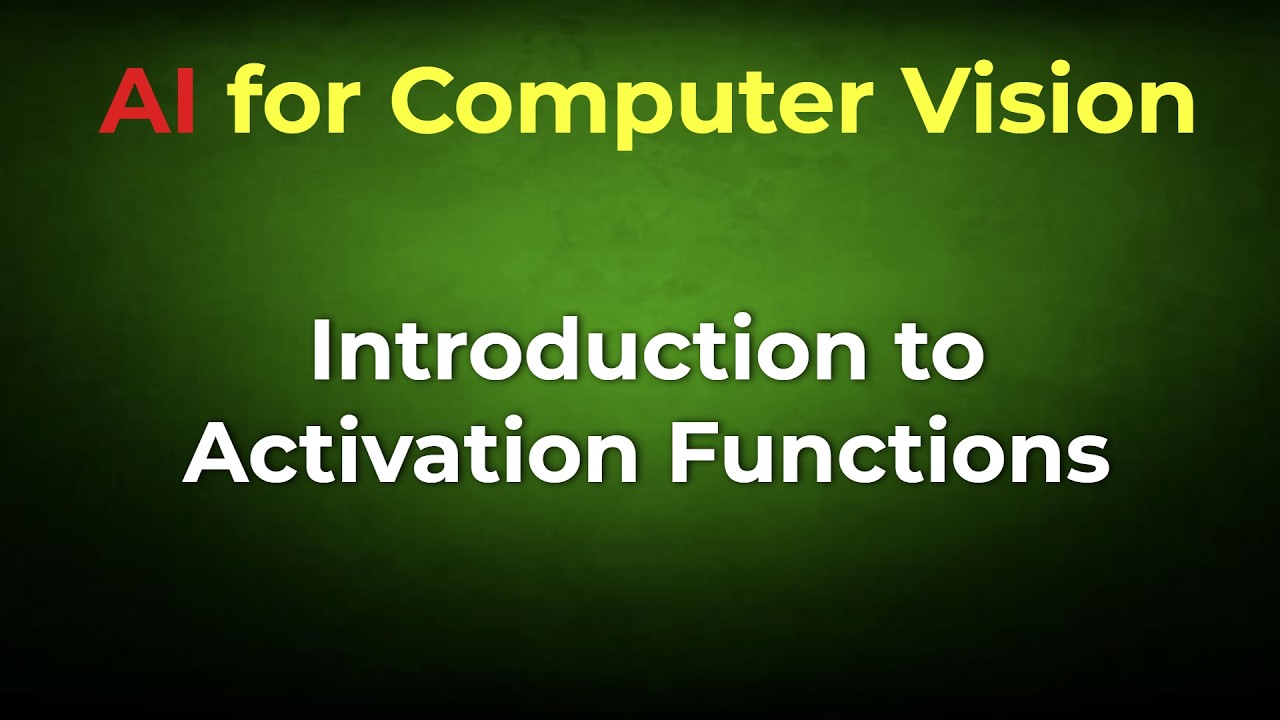 AI for Computer Vision

Introduction to Activation Functions